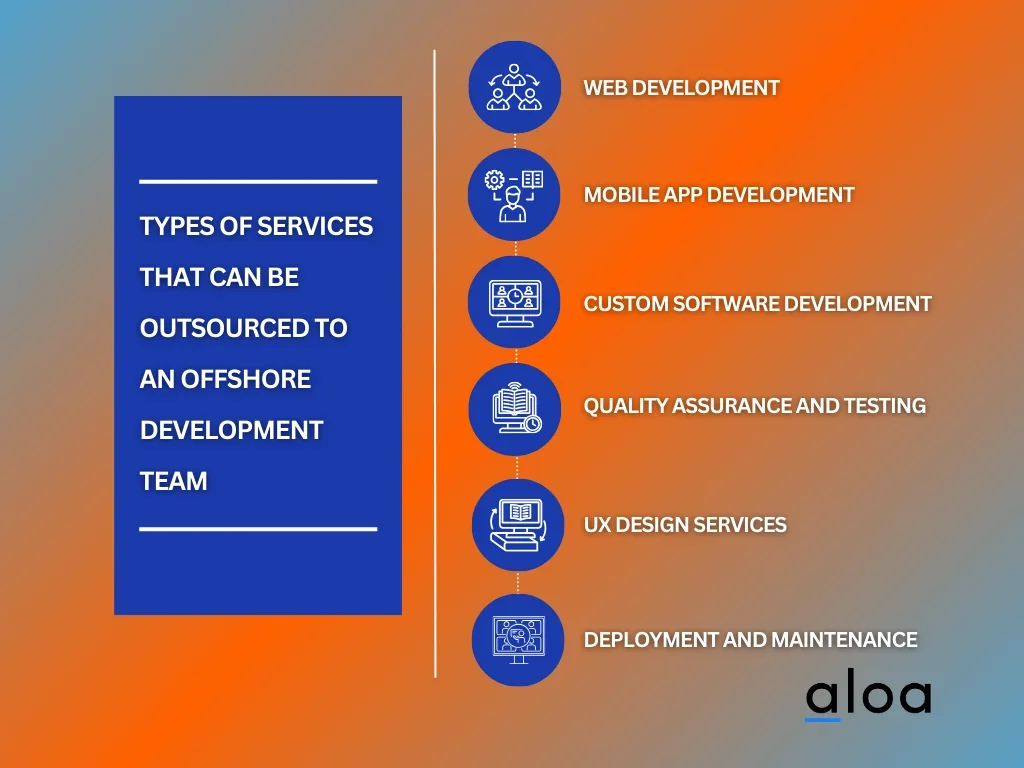 TYPES OF SERVICES THAT CAN BE OUTSOURCED TO AN OFFSHORE DEVELOPMENT TEAM

WEB DEVELOPMENT

MOBILE APP DEVELOPMENT

CUSTOM SOFTWARE DEVELOPMENT

QUALITY ASSURANCE AND TESTING

UX DESIGN SERVICES

DEPLOYMENT AND MAINTENANCE

aloa